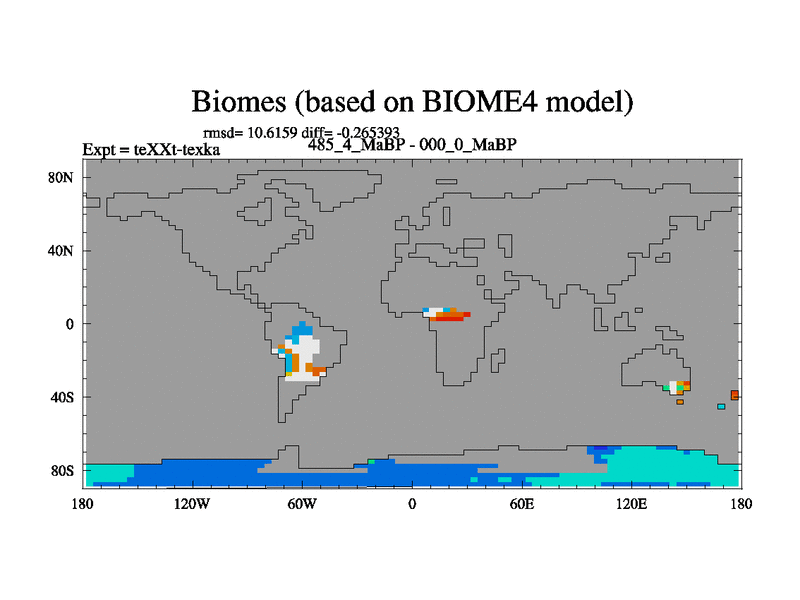 Biomes (based on BIOME4 model)

rmsd= 10.6159 diff= -0.265393

Expt = teXXt-texka

485_4_MaBP - 000_0_MaBP

80N

40N

0

40S

80S

180

120W

60W

0

60E

120E

180